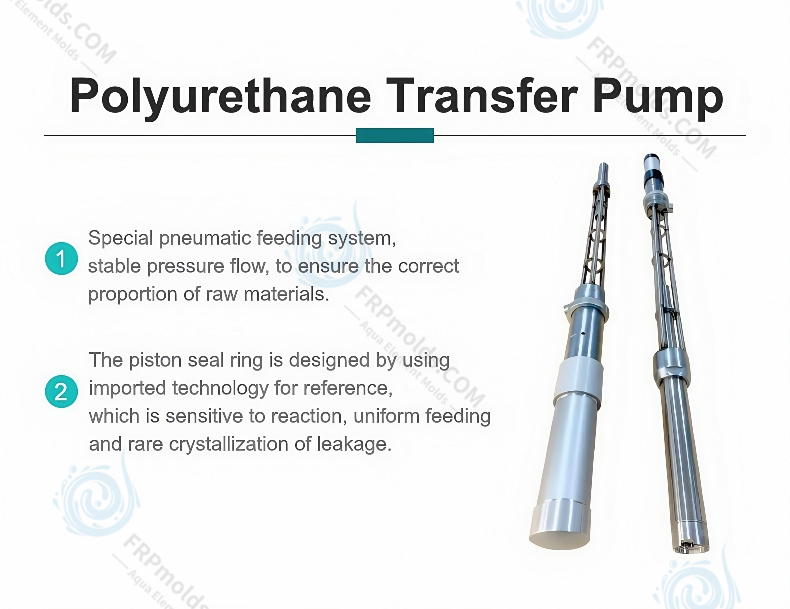 Polyurethane Transfer Pump

1 Special pneumatic feeding system, stable pressure flow, to ensure the correct proportion of raw materials.

2 The piston seal ring is designed by using imported technology for reference, which is sensitive to reaction, uniform feeding and rare crystallization of leakage.

FRPmolds.COM
Aqua Element Molds